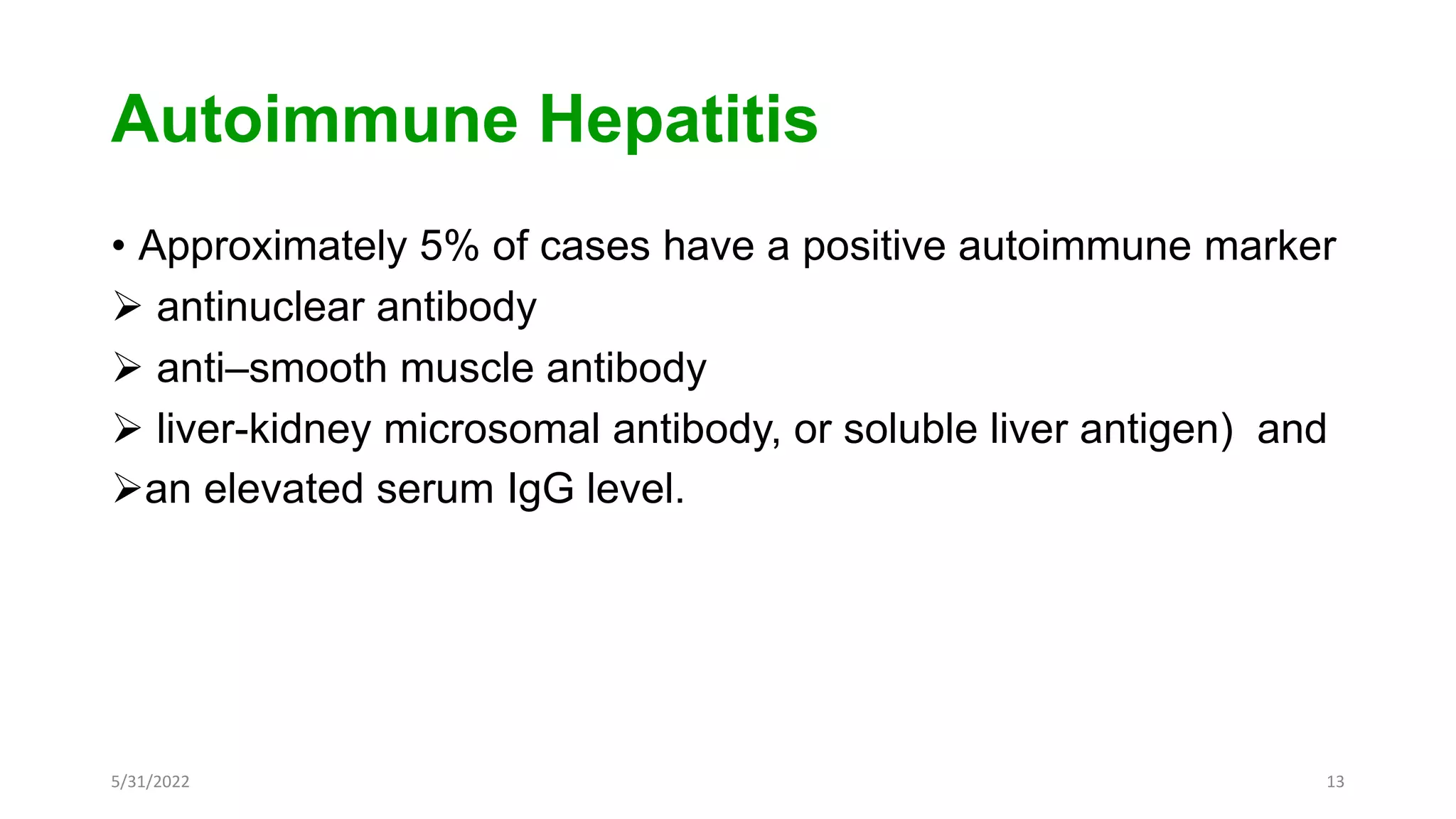 Autoimmune Hepatitis

• Approximately 5% of cases have a positive autoimmune marker

➢ antinuclear antibody

➢ anti–smooth muscle antibody

➢ liver-kidney microsomal antibody, or soluble liver antigen) and

➢an elevated serum IgG level.

5/31/2022

13